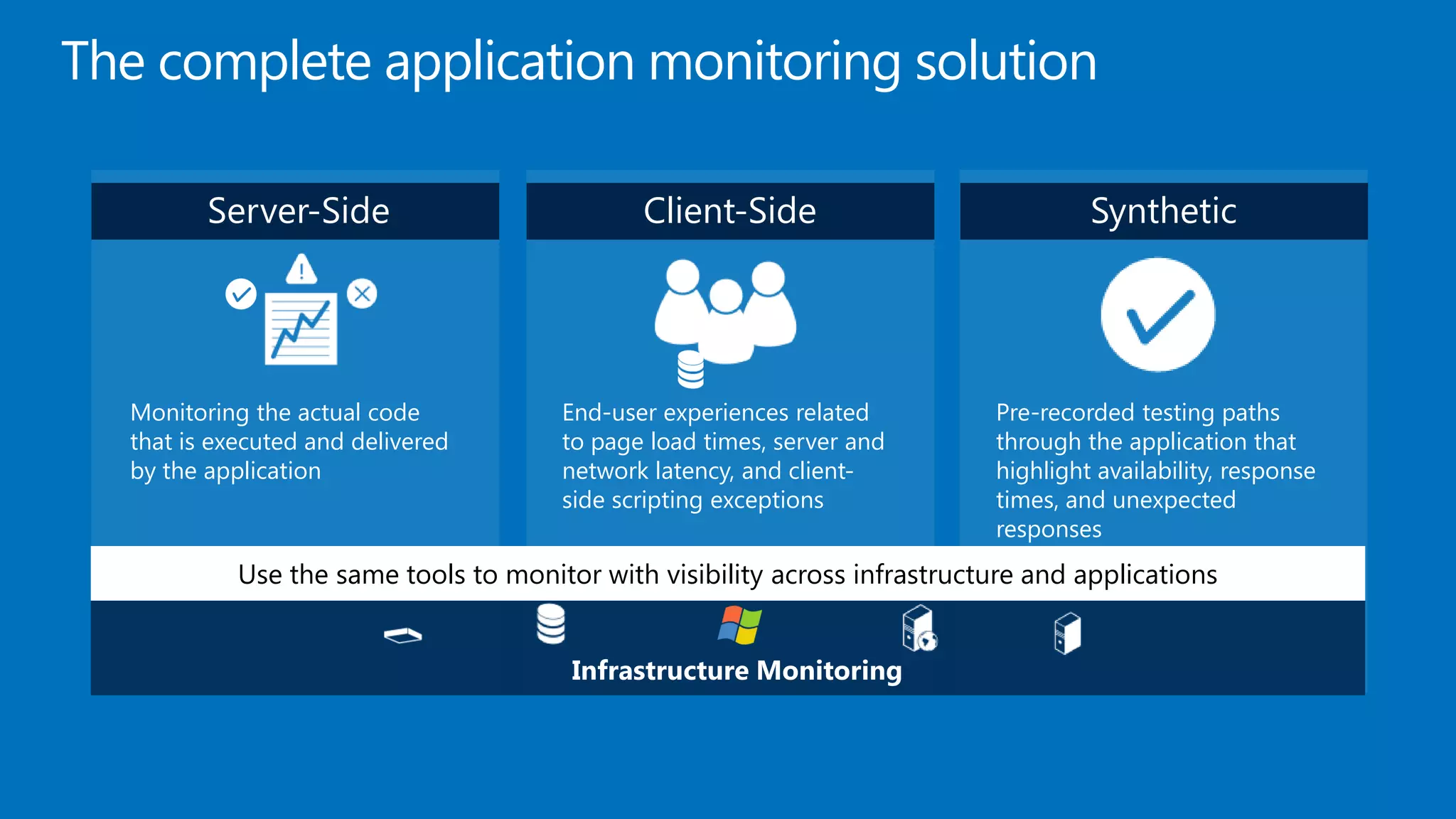 The complete application monitoring solution

Server-Side

Monitoring the actual code that is executed and delivered by the application

Client-Side

End-user experiences related to page load times, server and network latency, and client-side scripting exceptions

Synthetic

Pre-recorded testing paths through the application that highlight availability, response times, and unexpected responses

Use the same tools to monitor with visibility across infrastructure and applications

Infrastructure Monitoring